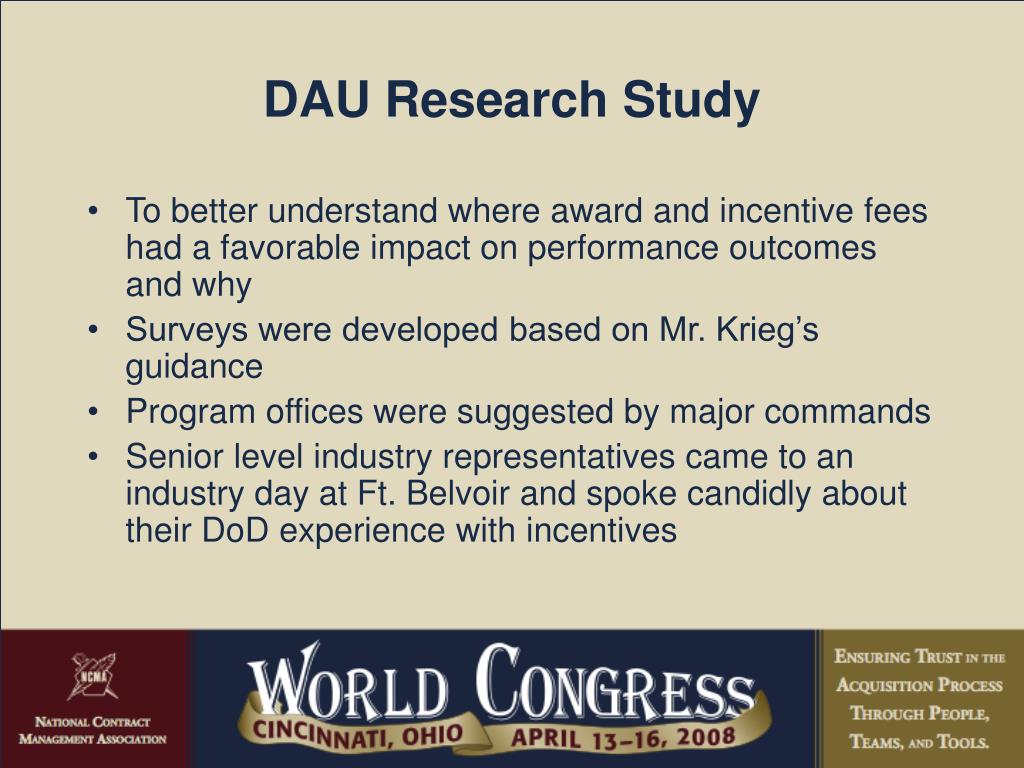 DAU Research Study

• To better understand where award and incentive fees had a favorable impact on performance outcomes and why
• Surveys were developed based on Mr. Krieg's guidance
• Program offices were suggested by major commands
• Senior level industry representatives came to an industry day at Ft. Belvoir and spoke candidly about their DoD experience with incentives

NCMA
NATIONAL CONTRACT MANAGEMENT ASSOCIATION

WORLD CONGRESS
CINCINNATI, OHIO APRIL 13–16, 2008

ENSURING TRUST IN THE ACQUISITION PROCESS THROUGH PEOPLE, TEAMS, AND TOOLS.